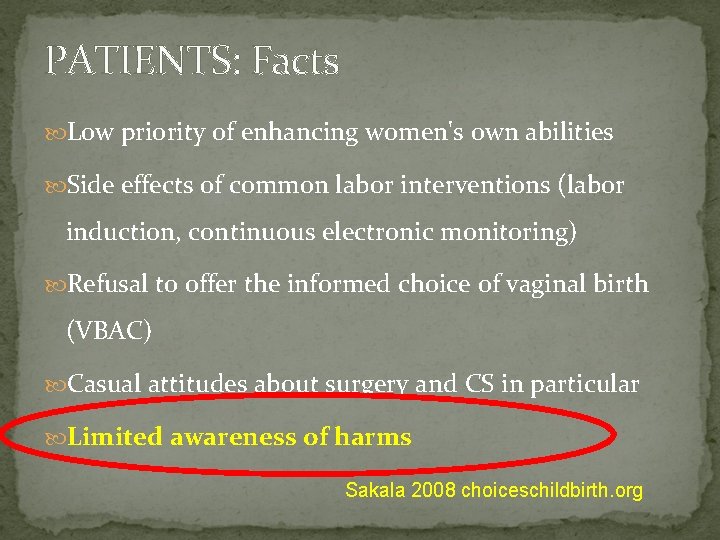 PATIENTS: Facts

Low priority of enhancing women's own abilities

Side effects of common labor interventions (labor induction, continuous electronic monitoring)

Refusal to offer the informed choice of vaginal birth (VBAC)

Casual attitudes about surgery and CS in particular

Limited awareness of harms

Sakala 2008 choiceschildbirth.org